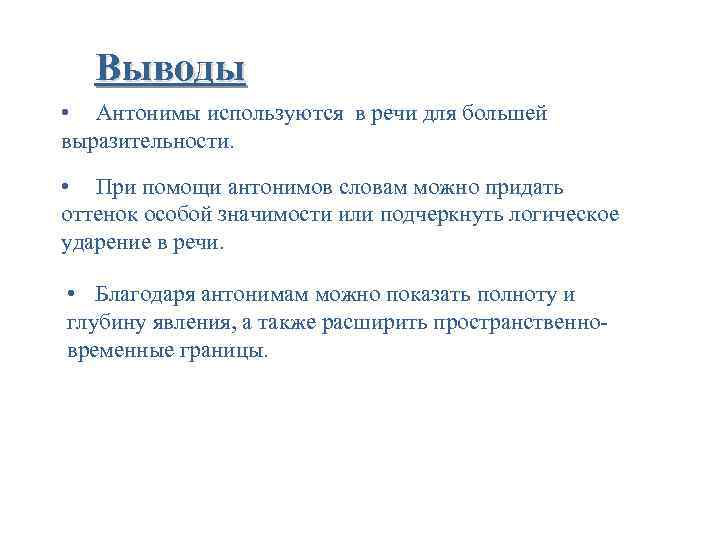 Выводы

• Антонимы используются в речи для большей выразительности.

• При помощи антонимов словам можно придать оттенок особой значимости или подчеркнуть логическое ударение в речи.

• Благодаря антонимам можно показать полноту и глубину явления, а также расширить пространственно-временные границы.